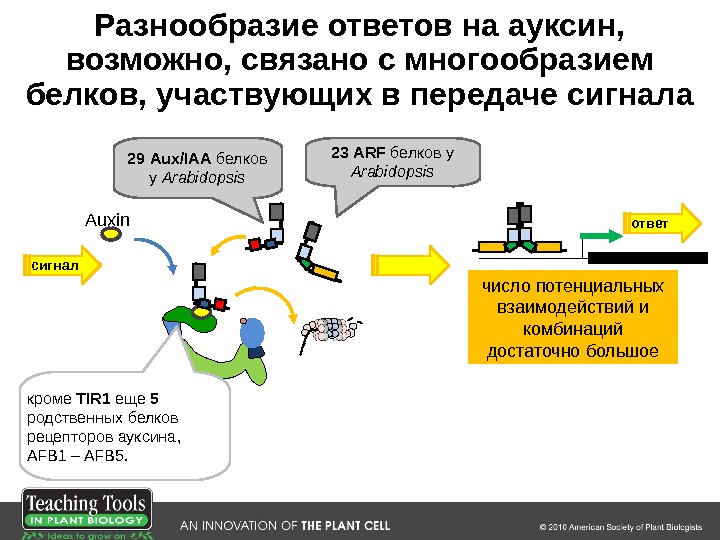 Разнообразие ответов на ауксин, возможно, связано с многообразием белков, участвующих в передаче сигнала

29 Aux/IAA белков у Arabidopsis

23 ARF белков у Arabidopsis

Auxin

сигнал

ответ

число потенциальных взаимодействий и комбинаций достаточно большое

кроме TIR1 еще 5 родственных белков рецепторов ауксина, AFB1 – AFB5.

Teaching Tools IN PLANT BIOLOGY Ideas to grow on

AN INNOVATION OF THE PLANT CELL

© 2010 American Society of Plant Biologists